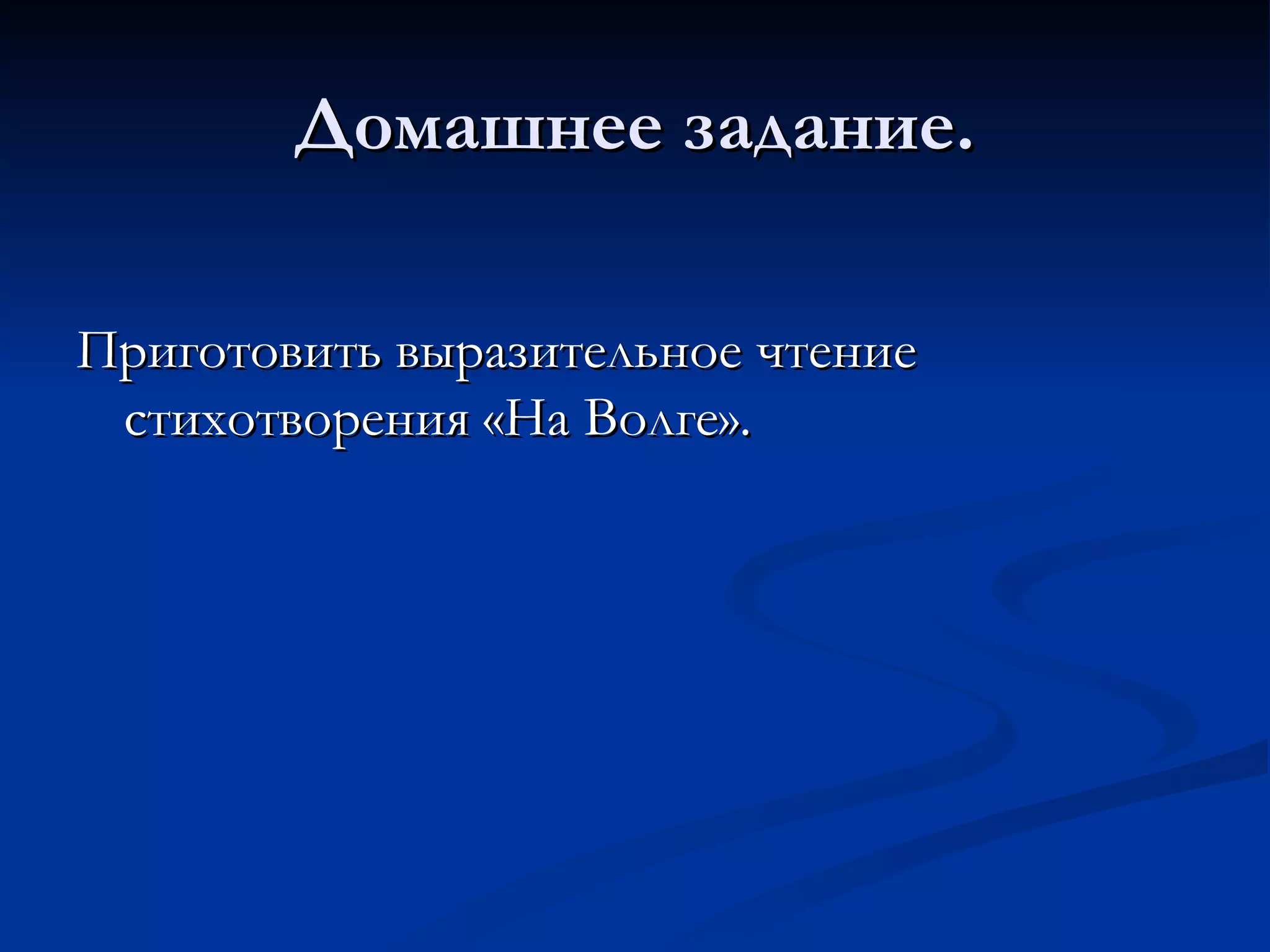 Домашнее задание.

Приготовить выразительное чтение стихотворения «На Волге».